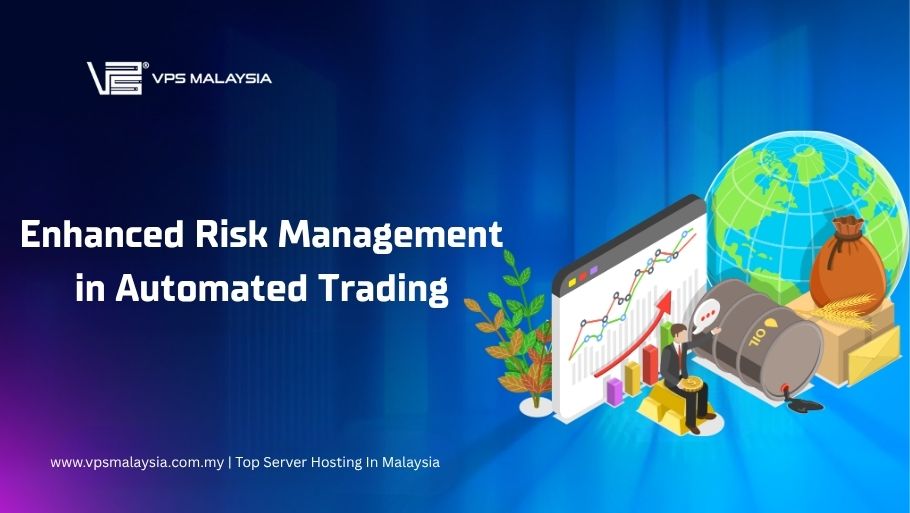 VPS MALAYSIA

Enhanced Risk Management in Automated Trading

OIL

www.vpsmalaysia.com.my | Top Server Hosting In Malaysia